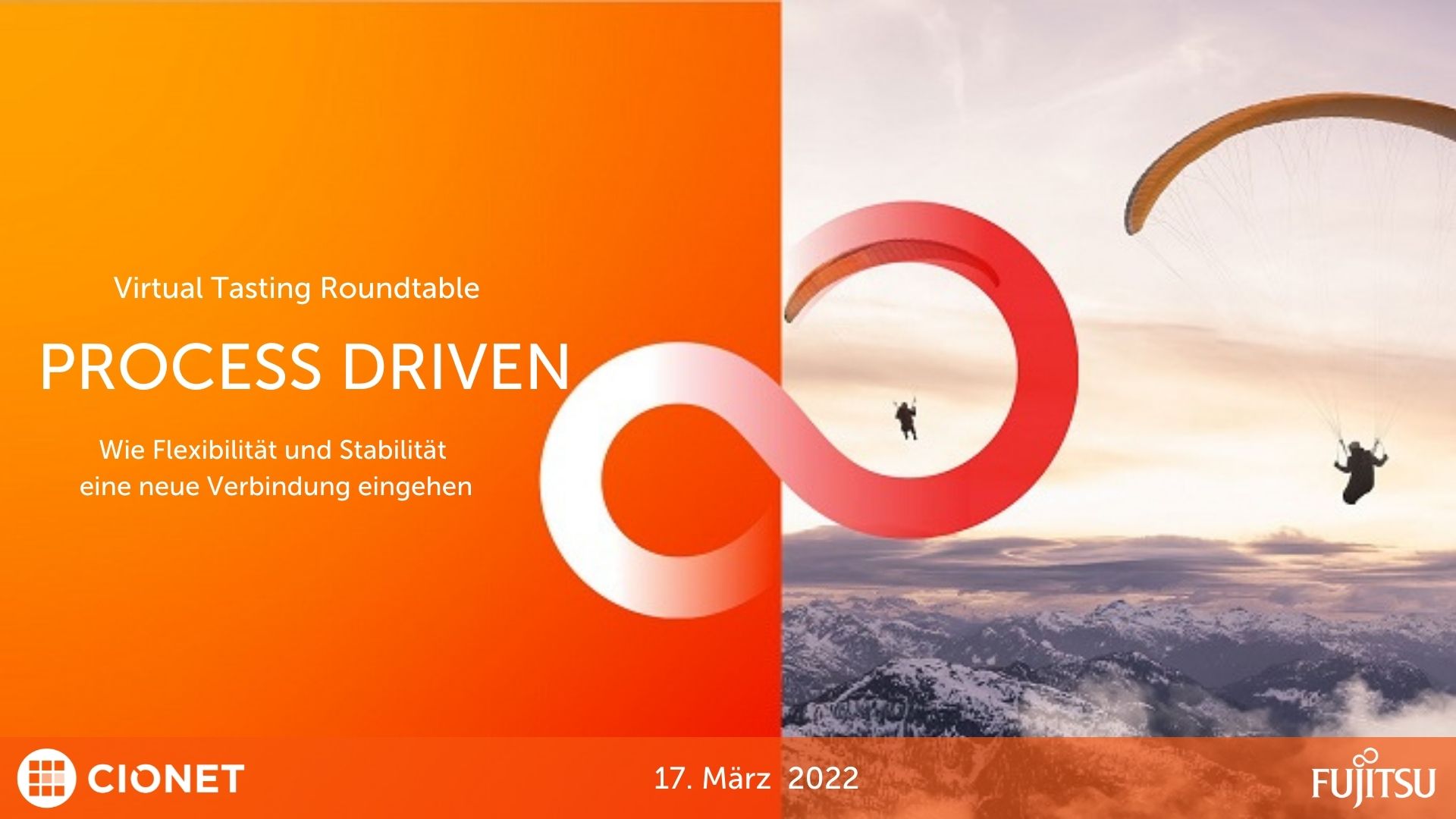 Virtual Tasting Roundtable

PROCESS DRIVEN

Wie Flexibilität und Stabilität eine neue Verbindung eingehen

CIONET

17. März 2022

FUJITSU